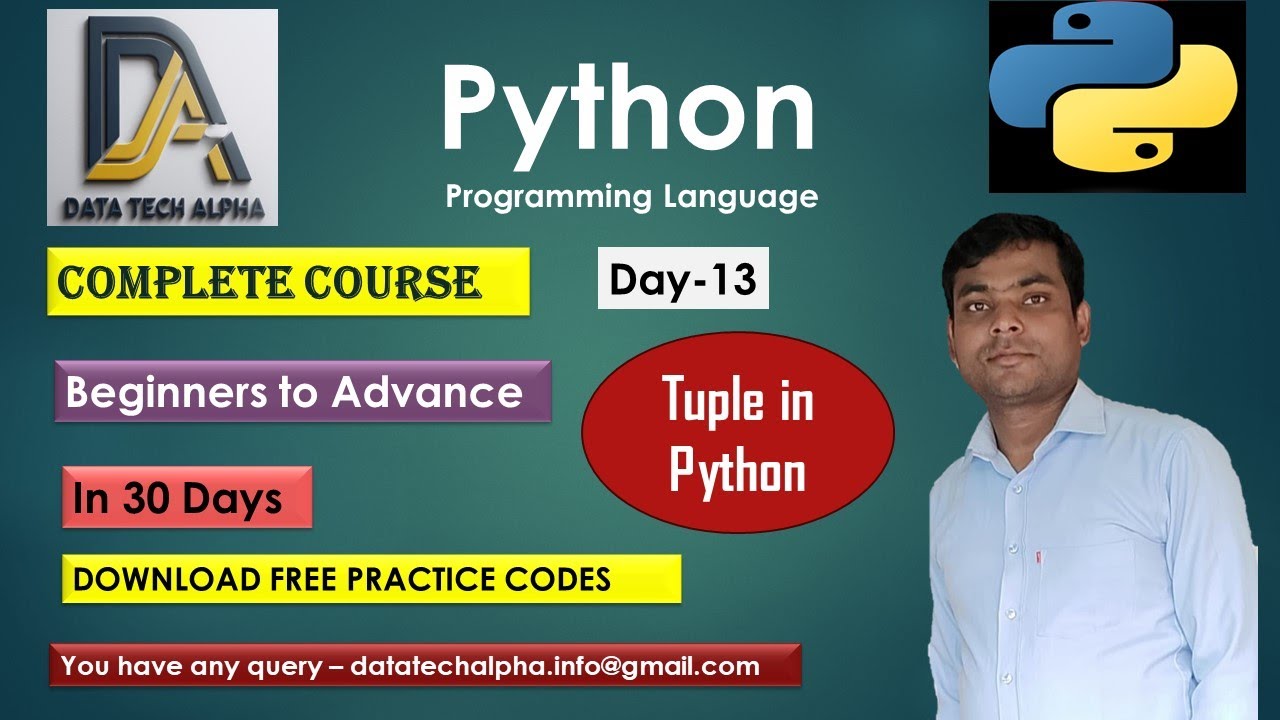 DATA TECH ALPHA

Python

Programming Language

COMPLETE COURSE

Day-13

Beginners to Advance

Tuple in Python

In 30 Days

DOWNLOAD FREE PRACTICE CODES

You have any query – datatechalpha.info@gmail.com